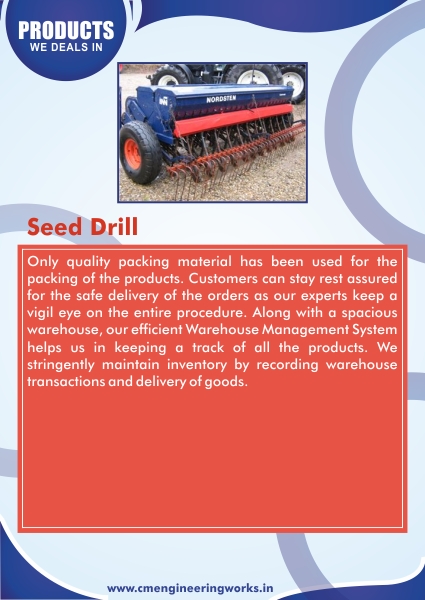 PRODUCTS
WE DEALS IN

NORDSTEN

Seed Drill

Only quality packing material has been used for the packing of the products. Customers can stay rest assured for the safe delivery of the orders as our experts keep a vigil eye on the entire procedure. Along with a spacious warehouse, our efficient Warehouse Management System helps us in keeping a track of all the products. We stringently maintain inventory by recording warehouse transactions and delivery of goods.

www.cmengineeringworks.in